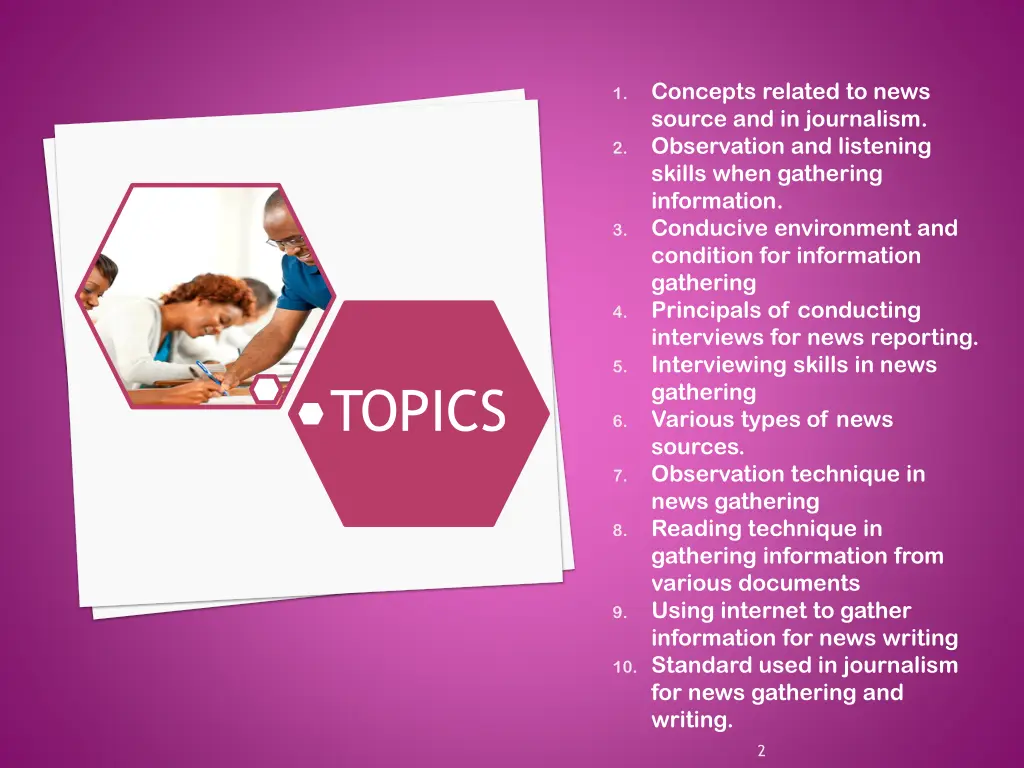 TOPICS

1. Concepts related to news source and in journalism.
2. Observation and listening skills when gathering information.
3. Conducive environment and condition for information gathering
4. Principals of conducting interviews for news reporting.
5. Interviewing skills in news gathering
6. Various types of news sources.
7. Observation technique in news gathering
8. Reading technique in gathering information from various documents
9. Using internet to gather information for news writing
10. Standard used in journalism for news gathering and writing.

2